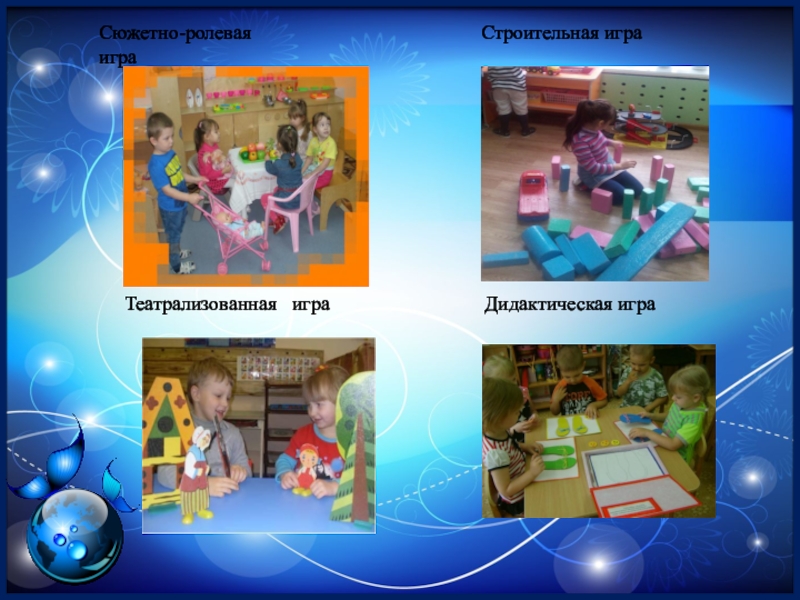 Сюжетно-ролевая игра

Строительная игра

Театрализованная игра

Дидактическая игра